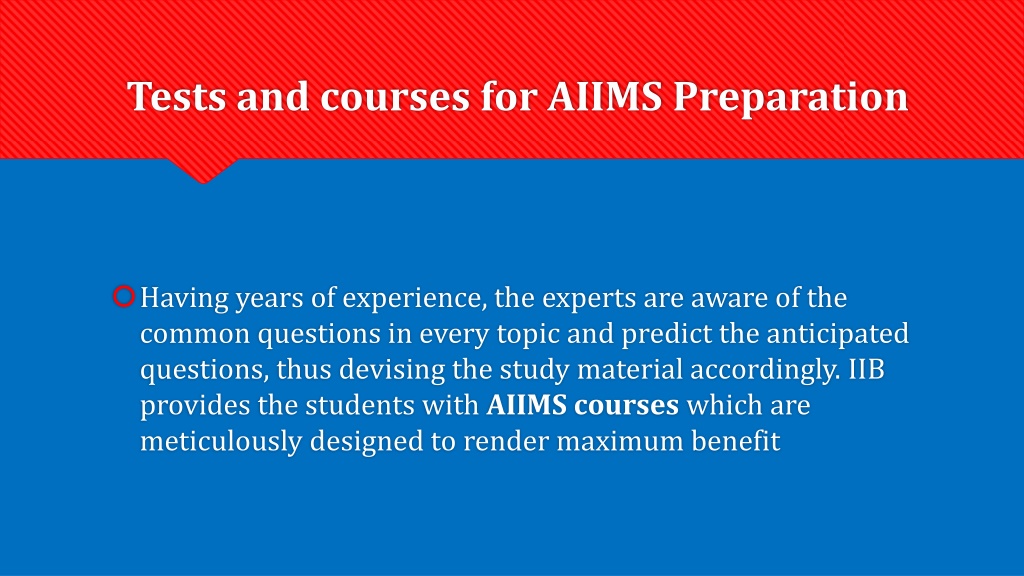 Tests and courses for AIIMS Preparation

Having years of experience, the experts are aware of the common questions in every topic and predict the anticipated questions, thus devising the study material accordingly. IIB provides the students with AIIMS courses which are meticulously designed to render maximum benefit